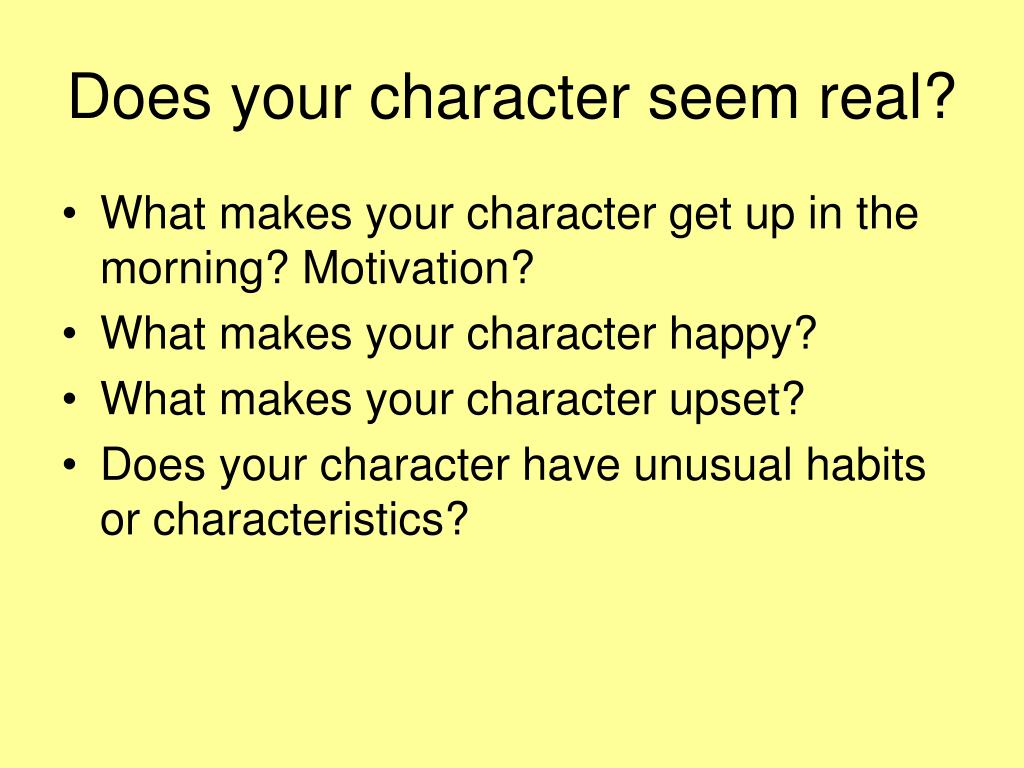 Does your character seem real?

• What makes your character get up in the morning? Motivation?
• What makes your character happy?
• What makes your character upset?
• Does your character have unusual habits or characteristics?